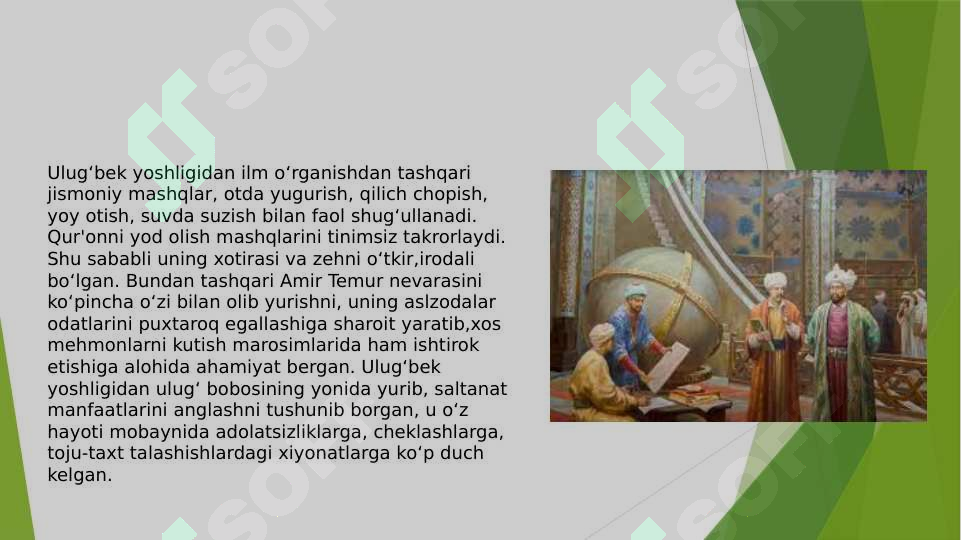 Ulug‘bek yoshligidan ilm o‘rganishdan tashqari jismoniy mashqlar, otda yugurish, qilich chopish, yoy otish, suvda suzish bilan faol shug‘ullanadi. Qur'onni yod olish mashqlarini tinimsiz takrorlaydi. Shu sababli uning xotirasi va zehni o‘tkir,irodali bo‘lgan. Bundan tashqari Amir Temur nevarasini ko‘pincha o‘zi bilan olib yurishni, uning aslzodalar odatlarini puxtaroq egallashiga sharoit yaratib,xos mehmonlarni kutish marosimlarida ham ishtirok etishiga alohida ahamiyat bergan. Ulug‘bek yoshligidan ulug‘ bobosining yonida yurib, saltanat manfaatlarini anglashni tushunib borgan, u o‘z hayoti mobaynida adolatsizliklarga, cheklashlarga, toju-taxt talashishlardagi xiyonatlarga ko‘p duch kelgan.